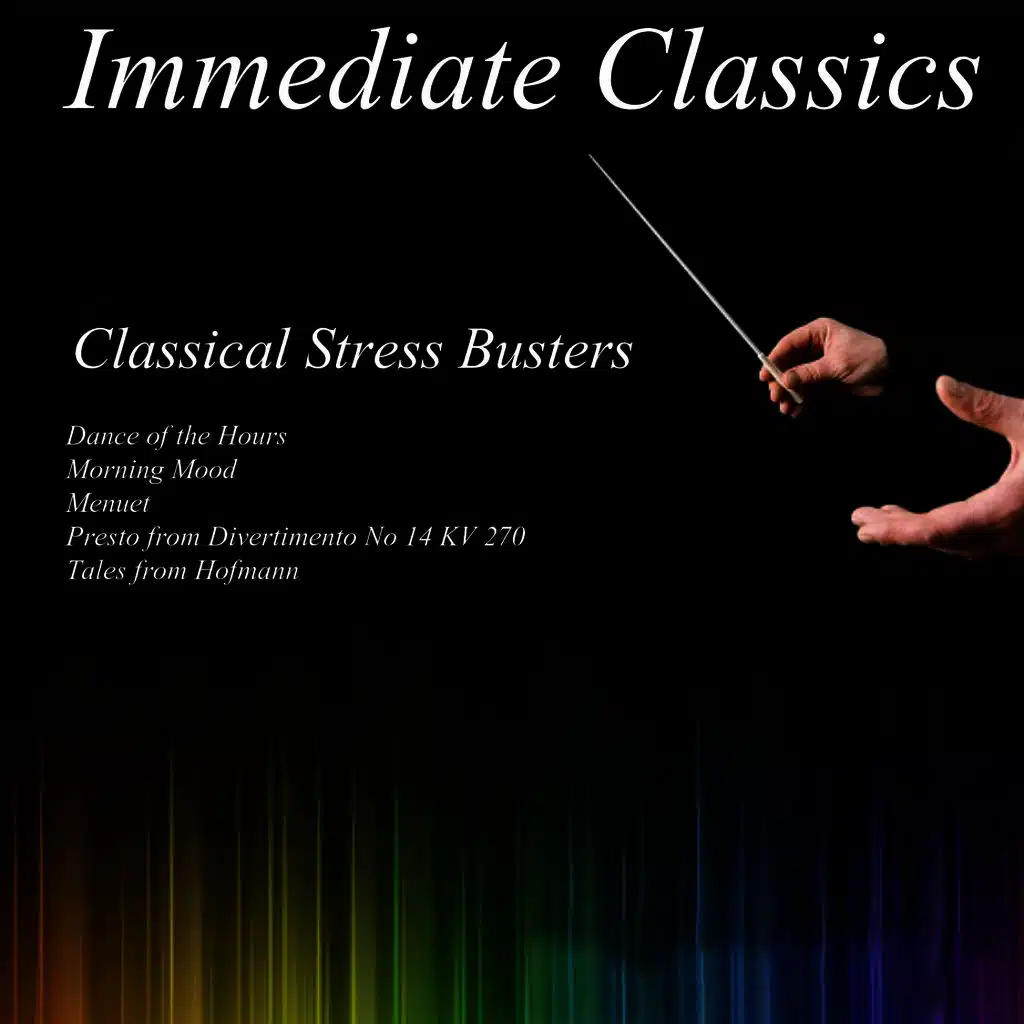 Immediate Classics

Classical Stress Busters

Dance of the Hours
Morning Mood
Menuet
Presto from Divertimento No 14 KV 270
Tales from Hofmann